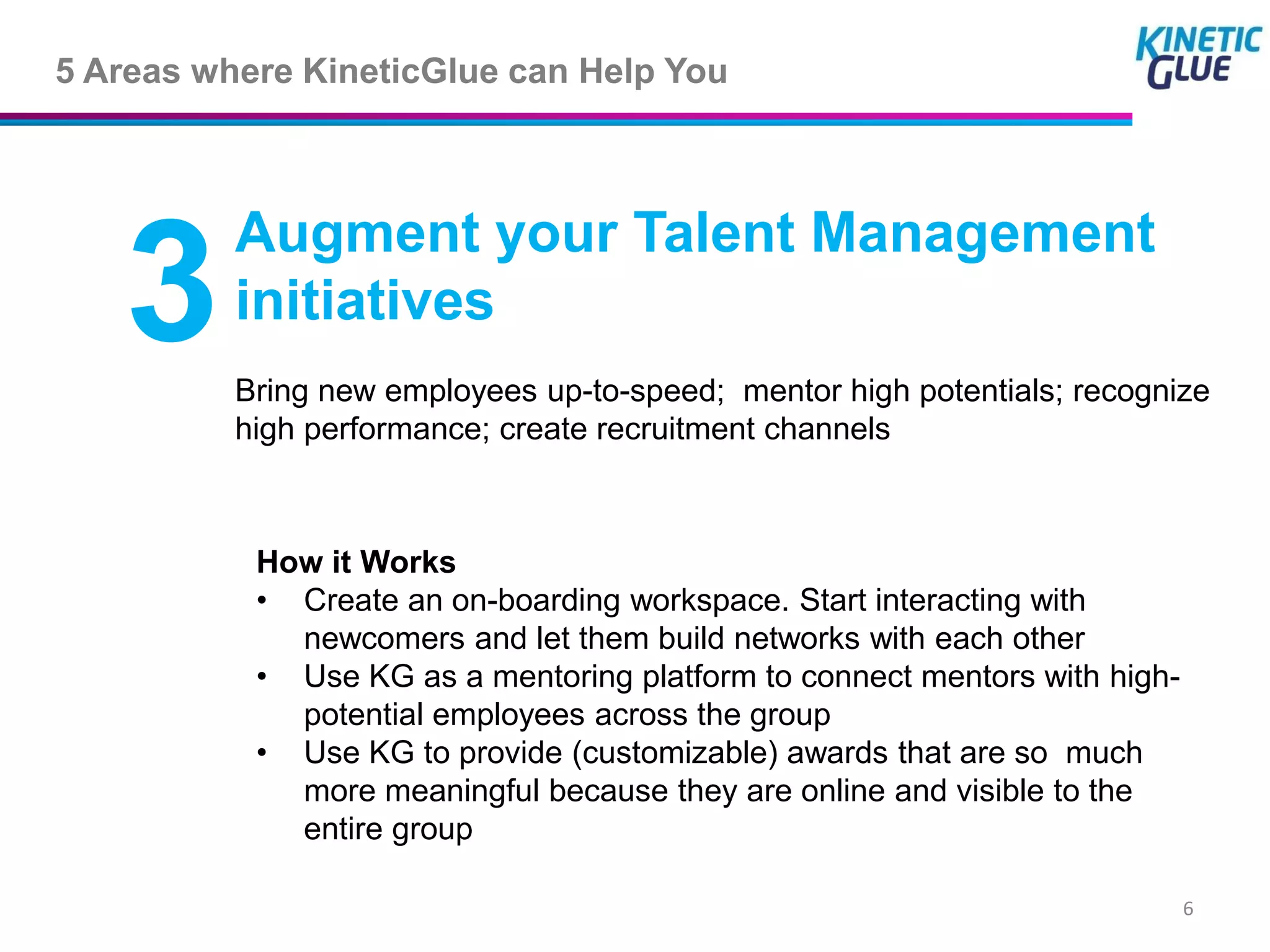 5 Areas where KineticGlue can Help You

KINETIC GLUE

3 Augment your Talent Management initiatives

Bring new employees up-to-speed; mentor high potentials; recognize high performance; create recruitment channels

How it Works
• Create an on-boarding workspace. Start interacting with newcomers and let them build networks with each other
• Use KG as a mentoring platform to connect mentors with high-potential employees across the group
• Use KG to provide (customizable) awards that are so much more meaningful because they are online and visible to the entire group

6